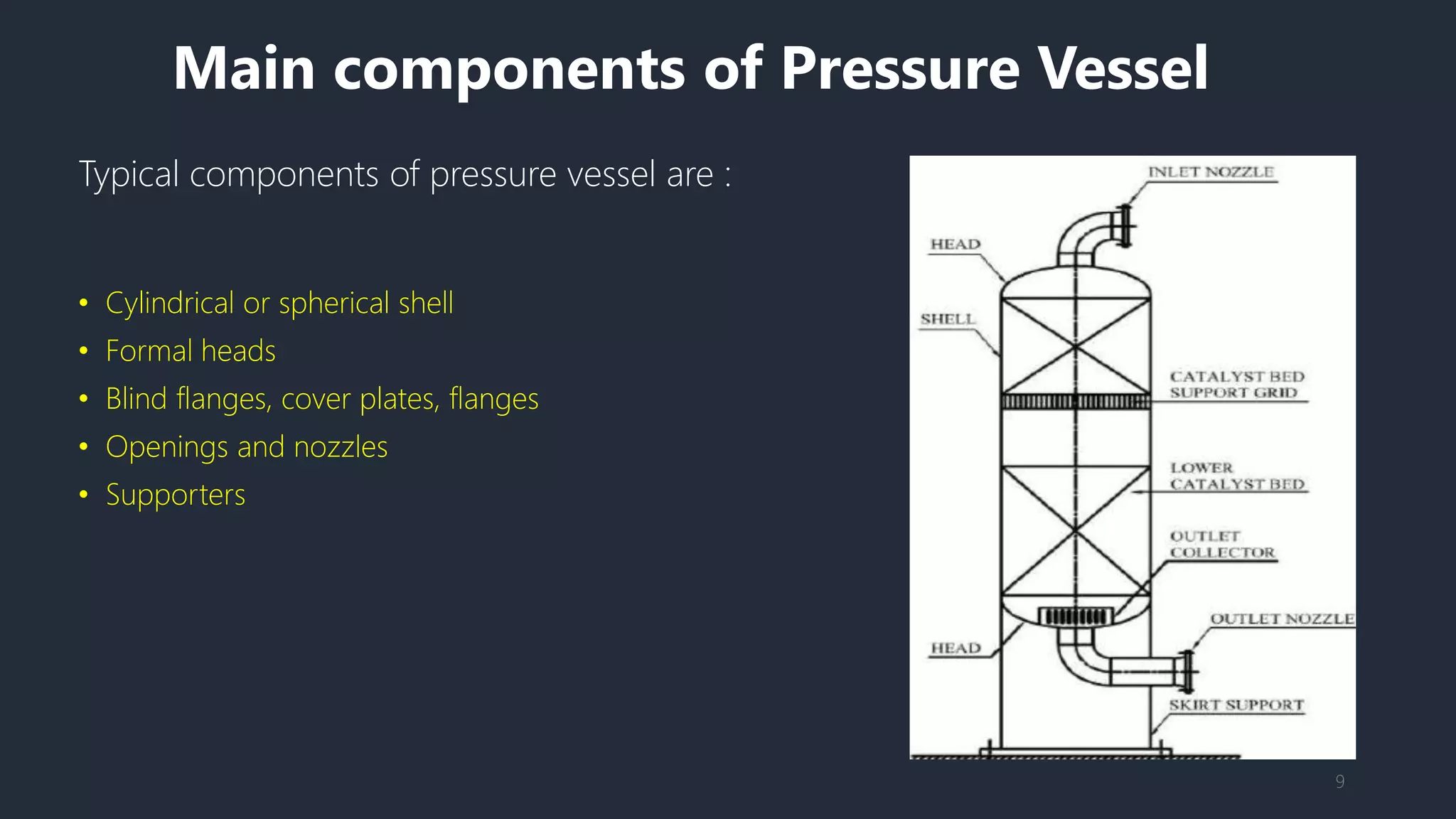 Main components of Pressure Vessel

Typical components of pressure vessel are :

• Cylindrical or spherical shell
• Formal heads
• Blind flanges, cover plates, flanges
• Openings and nozzles
• Supporters

INLET NOZZLE
HEAD
SHELL
CATALYST BED SUPPORT GRID
LOWER CATALYST BED
OUTLET COLLECTOR
OUTLET NOZZLE
HEAD
SKIRT SUPPORT

9